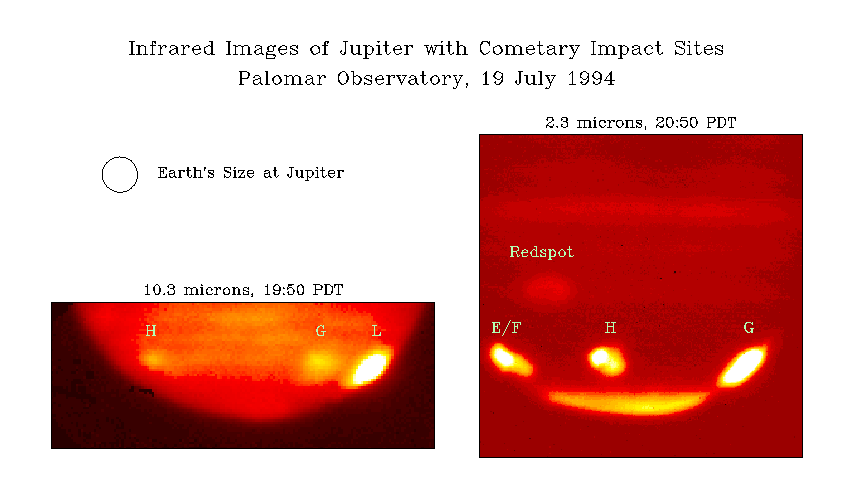 Infrared Images of Jupiter with Cometary Impact Sites
Palomar Observatory, 19 July 1994

Earth's Size at Jupiter

10.3 microns, 19:50 PDT

H G L

2.3 microns, 20:50 PDT

Redspot

E/F H G